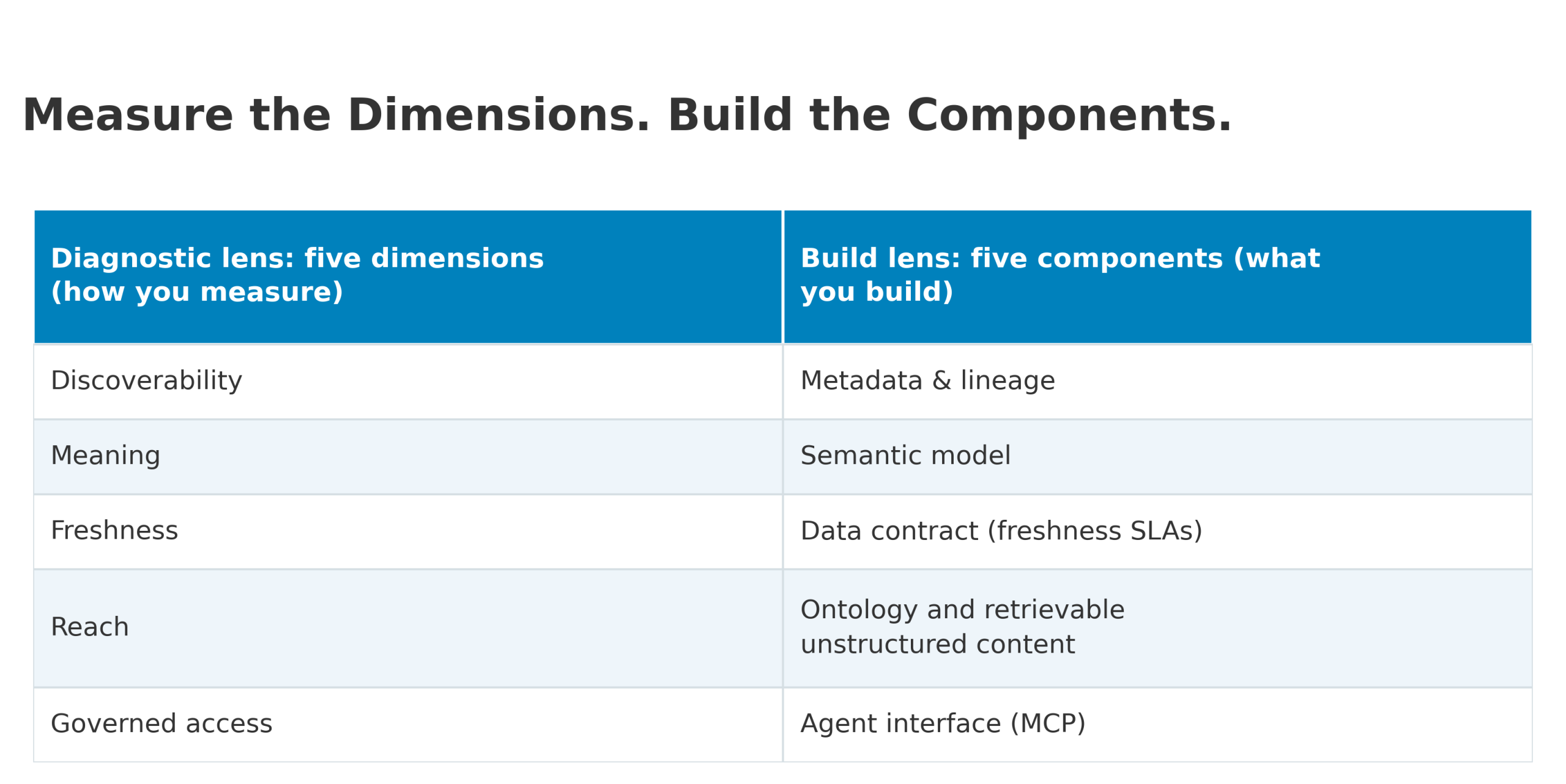 Measure the Dimensions. Build the Components.

| Diagnostic lens: five dimensions (how you measure) | Build lens: five components (what you build) |
|---|---|
| Discoverability | Metadata & lineage |
| Meaning | Semantic model |
| Freshness | Data contract (freshness SLAs) |
| Reach | Ontology and retrievable unstructured content |
| Governed access | Agent interface (MCP) |